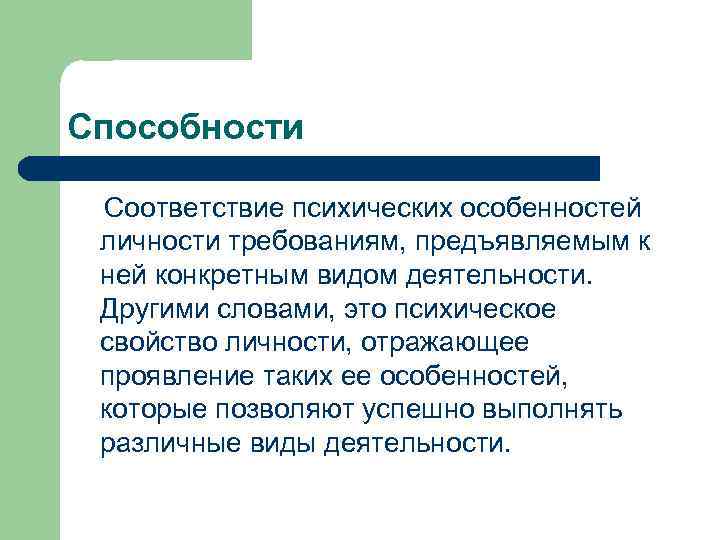 Способности

Соответствие психических особенностей личности требованиям, предъявляемым к ней конкретным видом деятельности. Другими словами, это психическое свойство личности, отражающее проявление таких ее особенностей, которые позволяют успешно выполнять различные виды деятельности.